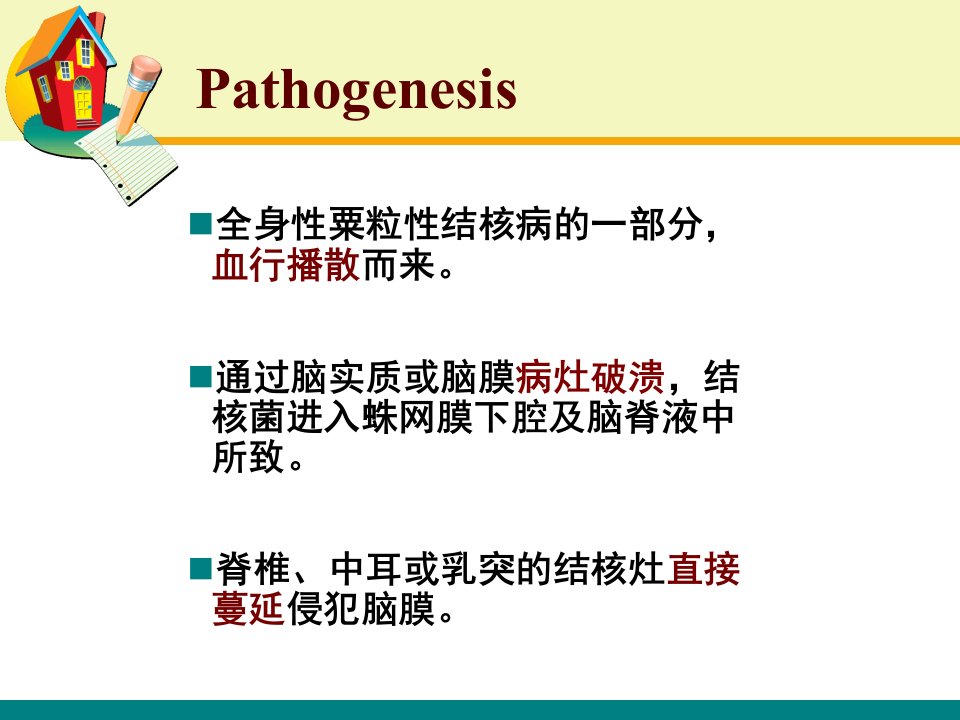 Pathogenesis

■全身性粟粒性结核病的一部分，血行播散而来。

■通过脑实质或脑膜病灶破溃，结核菌进入蛛网膜下腔及脑脊液中所致。

■脊椎、中耳或乳突的结核灶直接蔓延侵犯脑膜。